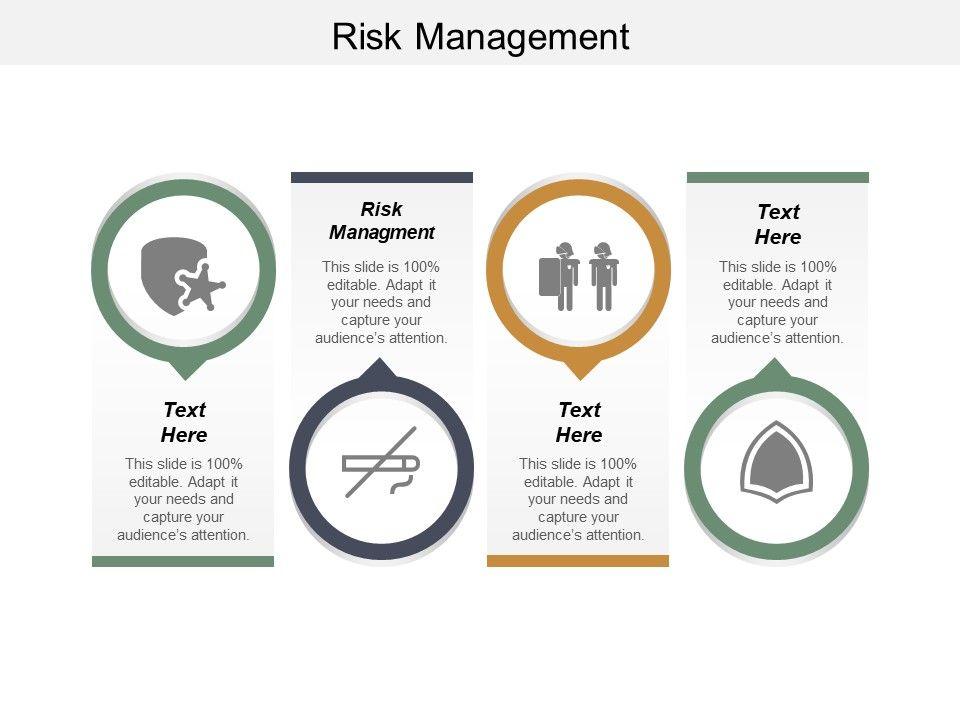 Risk Management

Text Here

This slide is 100% editable. Adapt it your needs and capture your audience's attention.

Risk Managment

This slide is 100% editable. Adapt it your needs and capture your audience's attention.

Text Here

This slide is 100% editable. Adapt it your needs and capture your audience's attention.

Text Here

This slide is 100% editable. Adapt it your needs and capture your audience's attention.